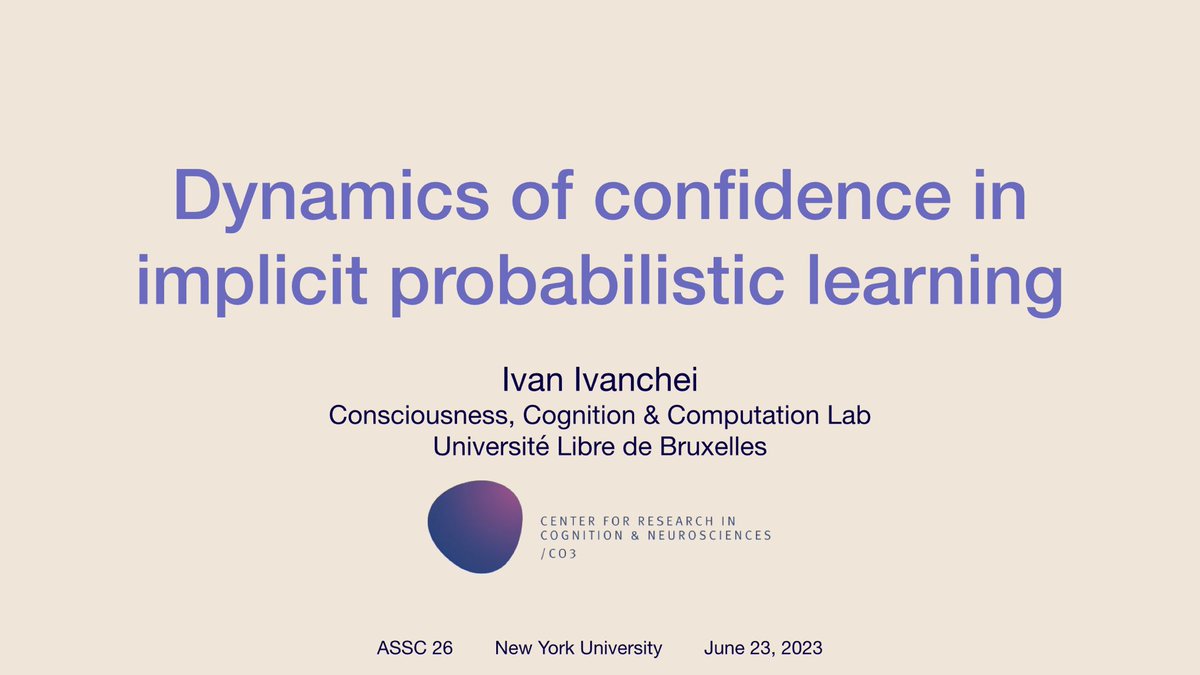 Dynamics of confidence in implicit probabilistic learning

Ivan Ivanchei
Consciousness, Cognition & Computation Lab
Université Libre de Bruxelles

CENTER FOR RESEARCH IN
COGNITION & NEUROSCIENCES
/CO3

ASSC 26 New York University June 23, 2023